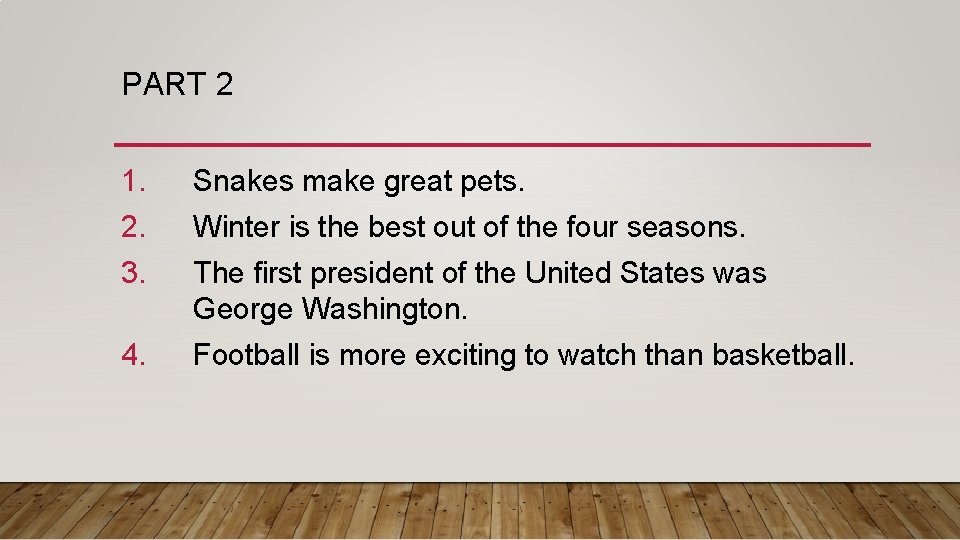 PART 2

1. Snakes make great pets.
2. Winter is the best out of the four seasons.
3. The first president of the United States was George Washington.
4. Football is more exciting to watch than basketball.